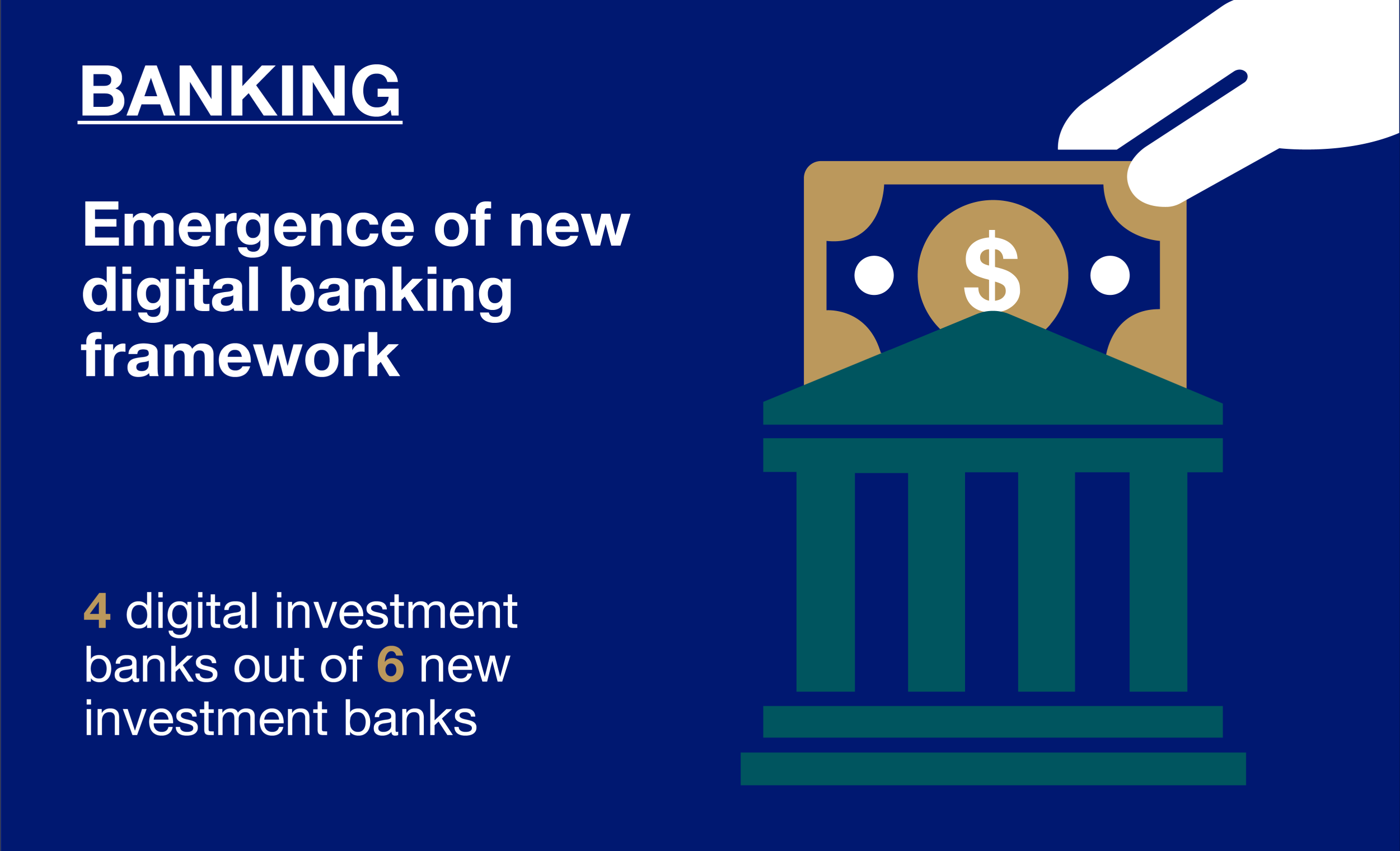 BANKING

Emergence of new digital banking framework

4 digital investment banks out of 6 new investment banks

$